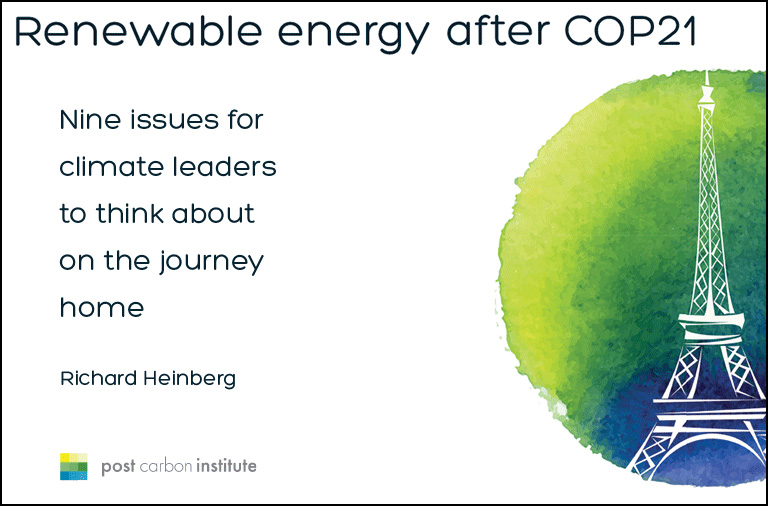 Renewable energy after COP21

Nine issues for climate leaders to think about on the journey home

Richard Heinberg

post carbon institute